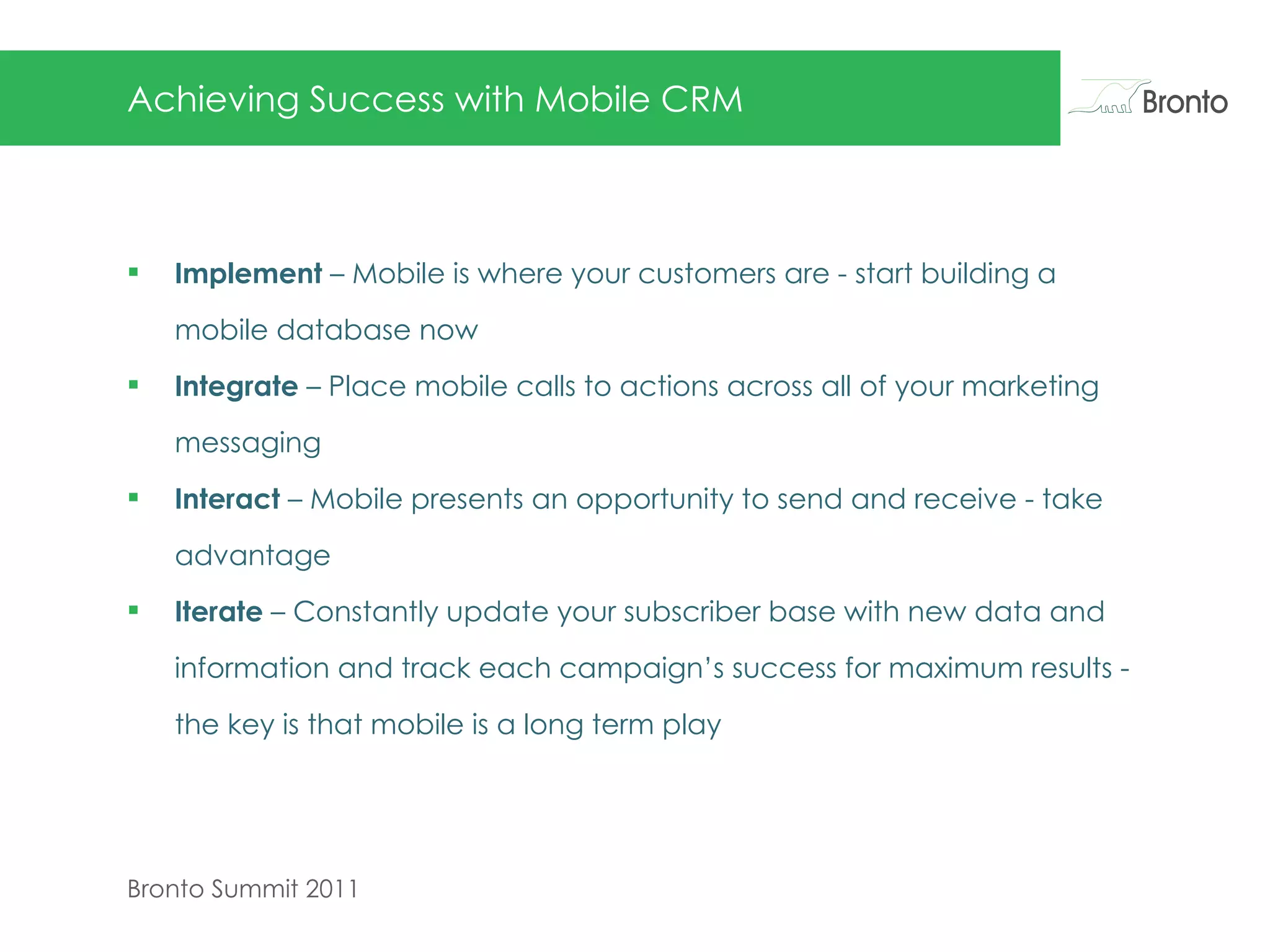 Achieving Success with Mobile CRM

Bronto

▪ Implement – Mobile is where your customers are - start building a mobile database now

▪ Integrate – Place mobile calls to actions across all of your marketing messaging

▪ Interact – Mobile presents an opportunity to send and receive - take advantage

▪ Iterate – Constantly update your subscriber base with new data and information and track each campaign's success for maximum results - the key is that mobile is a long term play

Bronto Summit 2011